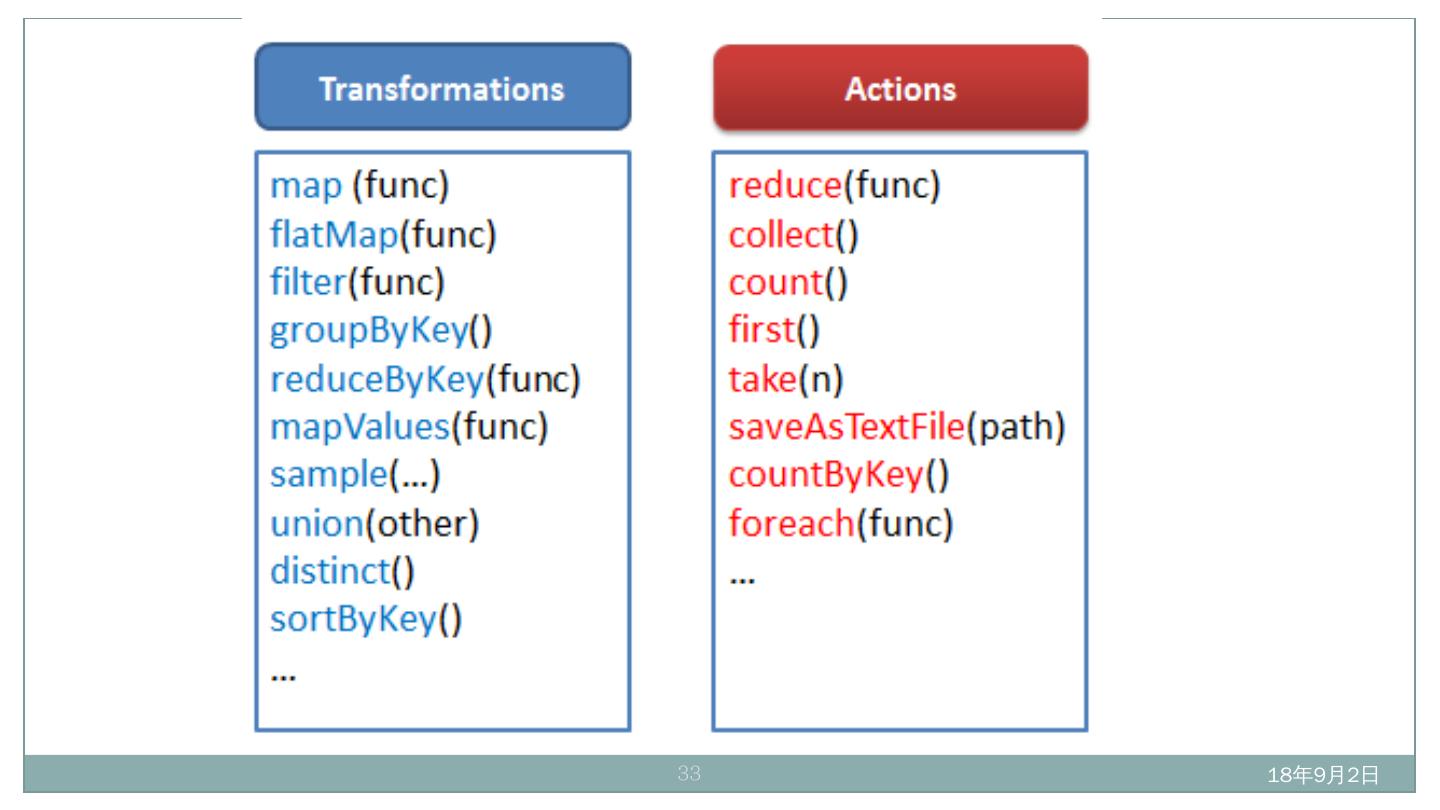 Transformations

map (func)
flatMap(func)
filter(func)
groupByKey()
reduceByKey(func)
mapValues(func)
sample(…)
union(other)
distinct()
sortByKey()
…

Actions

reduce(func)
collect()
count()
first()
take(n)
saveAsTextFile(path)
countByKey()
foreach(func)
…

33

18年9月2日